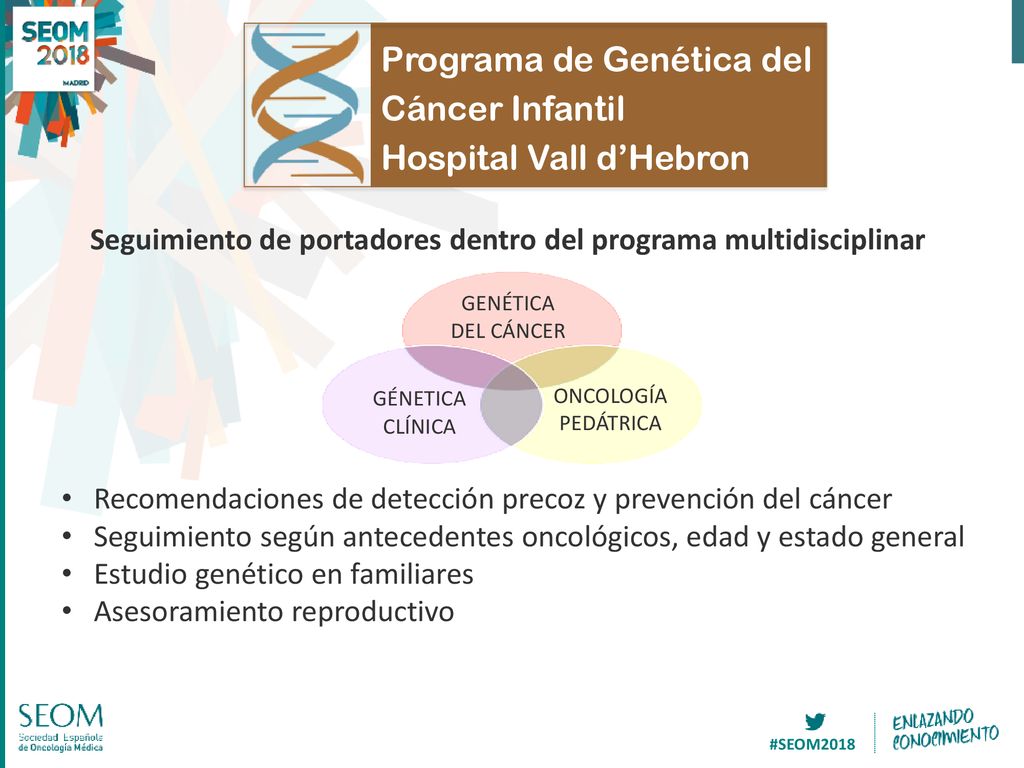 SEOM 2018 MADRID

Programa de Genética del Cáncer Infantil Hospital Vall d'Hebron

Seguimiento de portadores dentro del programa multidisciplinar

GENÉTICA DEL CÁNCER

GÉNETICA CLÍNICA

ONCOLOGÍA PEDÁTRICA

• Recomendaciones de detección precoz y prevención del cáncer
• Seguimiento según antecedentes oncológicos, edad y estado general
• Estudio genético en familiares
• Asesoramiento reproductivo

SEOM Sociedad Española de Oncología Médica

#SEOM2018

ENLAZANDO CONOCIMIENTO